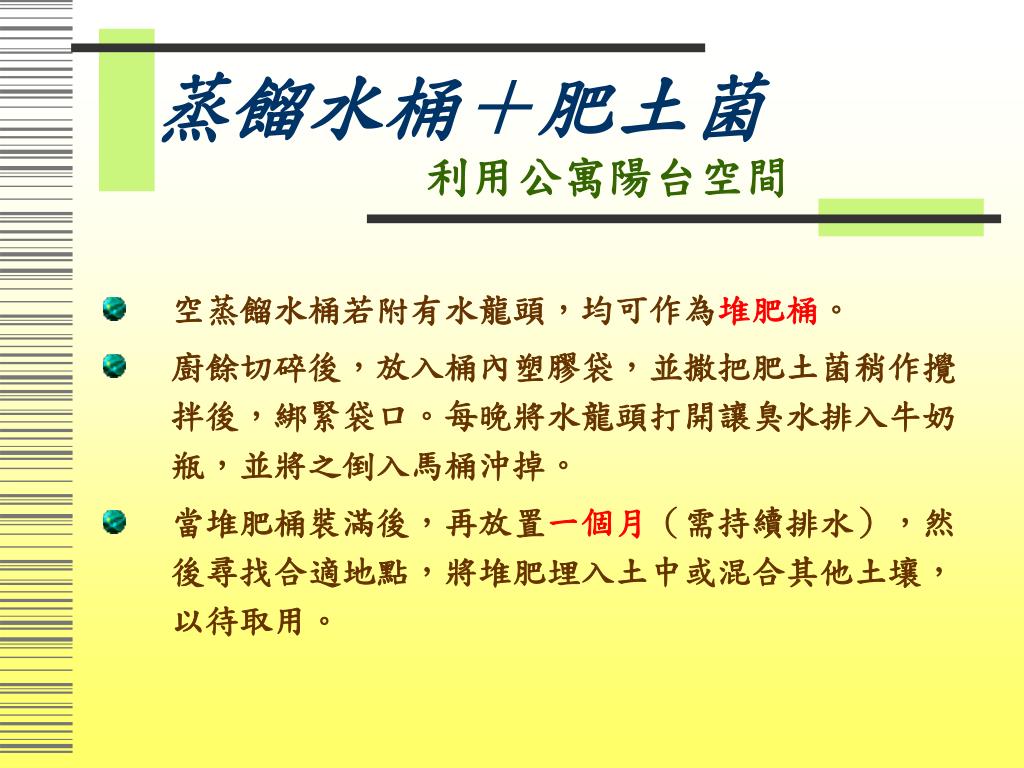 蒸餾水桶＋肥土菌
利用公寓陽台空間

空蒸餾水桶若附有水龍頭，均可作為堆肥桶。

廚餘切碎後，放入桶內塑膠袋，並撒把肥土菌稍作攪拌後，綁緊袋口。每晚將水龍頭打開讓臭水排入牛奶瓶，並將之倒入馬桶沖掉。

當堆肥桶裝滿後，再放置一個月（需持續排水），然後尋找合適地點，將堆肥埋入土中或混合其他土壤，以待取用。